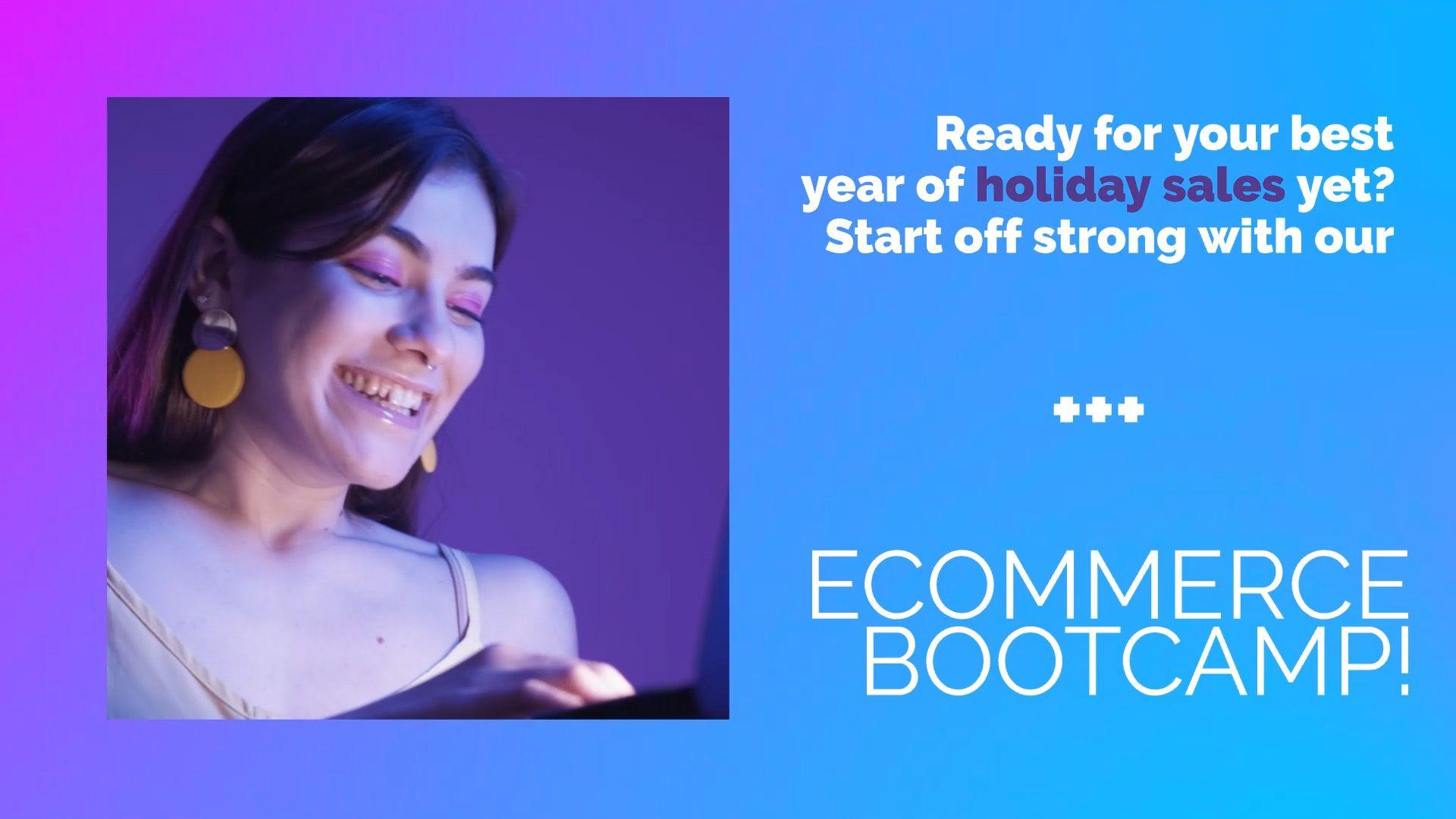 Ready for your best year of holiday sales yet? Start off strong with our

+++

ECOMMERCE BOOTCAMP!